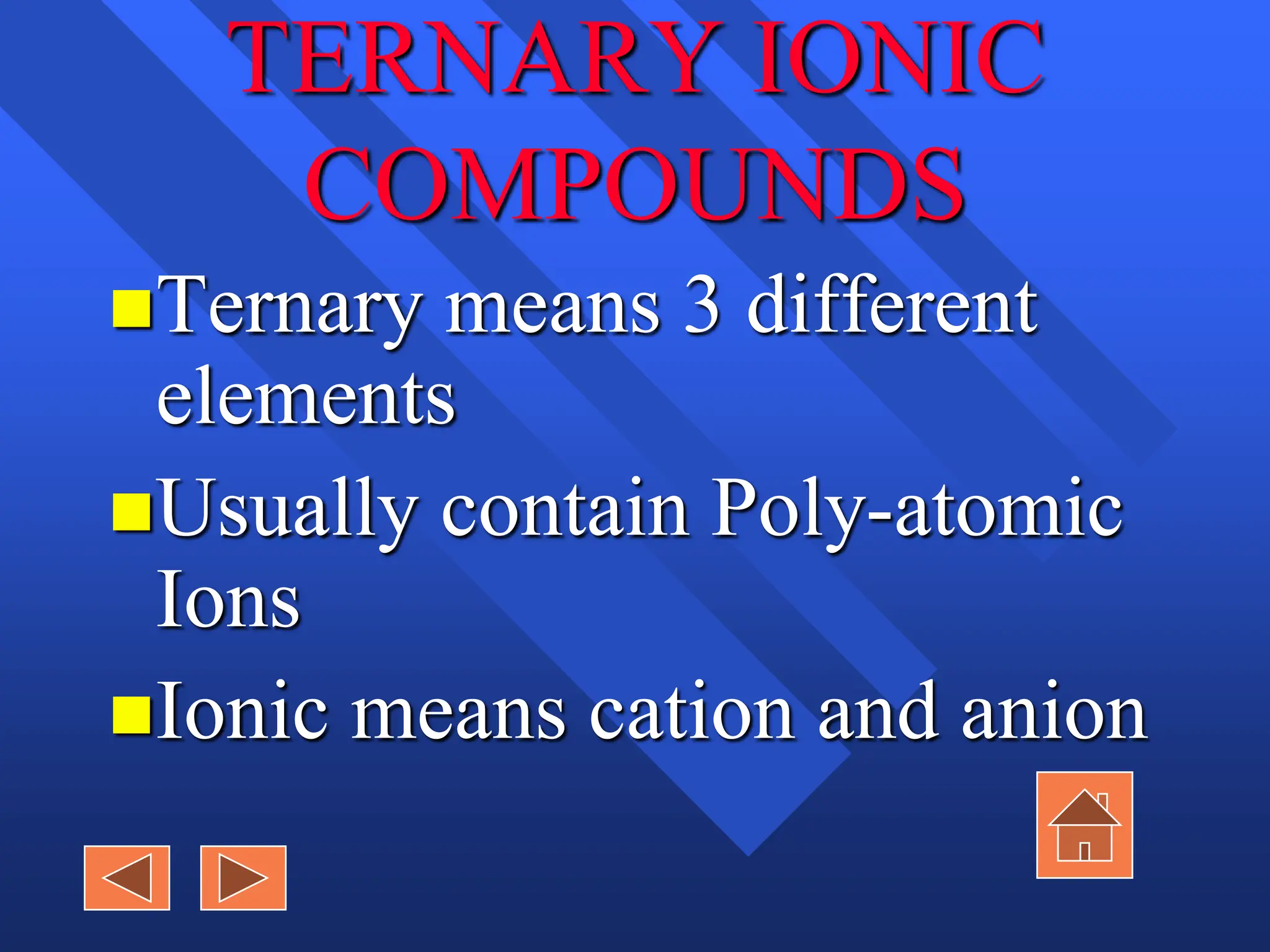 TERNARY IONIC COMPOUNDS

Ternary means 3 different elements

Usually contain Poly-atomic Ions

Ionic means cation and anion